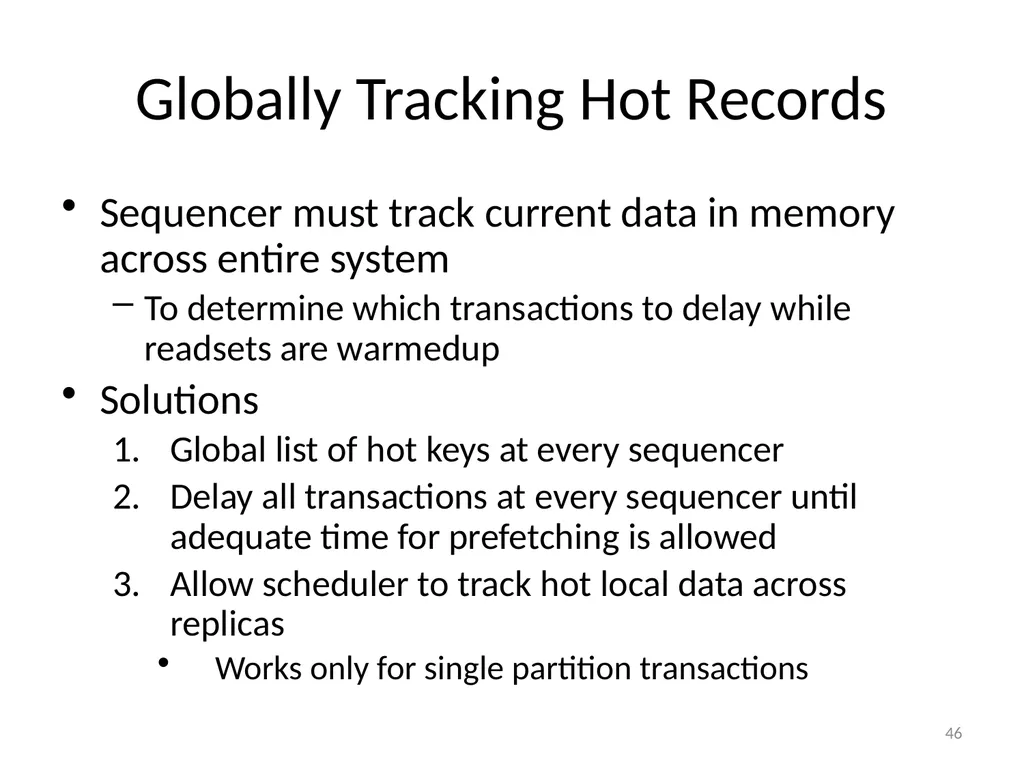 Globally Tracking Hot Records

• Sequencer must track current data in memory across entire system
  – To determine which transactions to delay while readsets are warmedup
• Solutions
  1. Global list of hot keys at every sequencer
  2. Delay all transactions at every sequencer until adequate time for prefetching is allowed
  3. Allow scheduler to track hot local data across replicas
     • Works only for single partition transactions

46